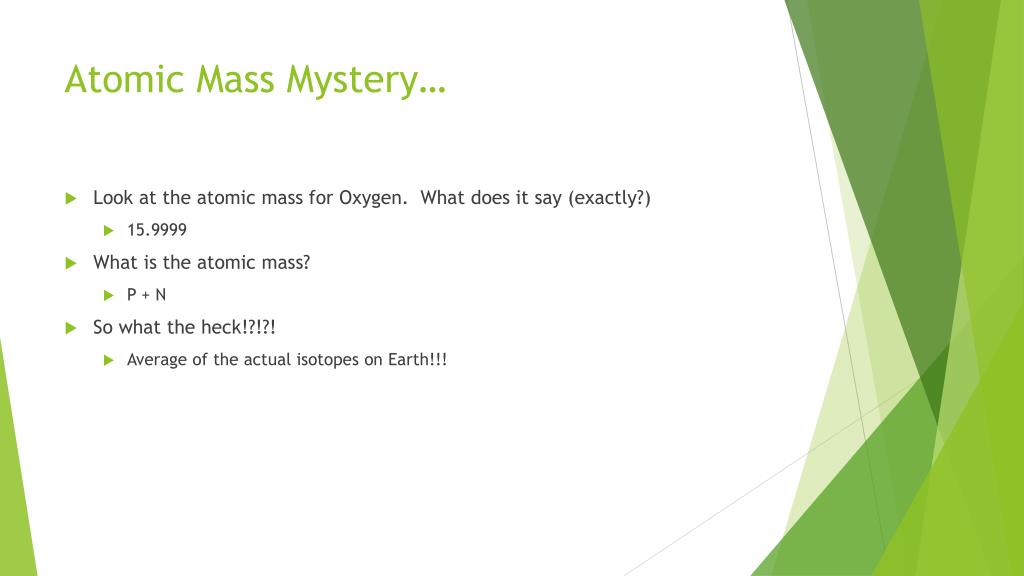 Atomic Mass Mystery…

Look at the atomic mass for Oxygen. What does it say (exactly?)

15.9999

What is the atomic mass?

P + N

So what the heck!?!?!

Average of the actual isotopes on Earth!!!